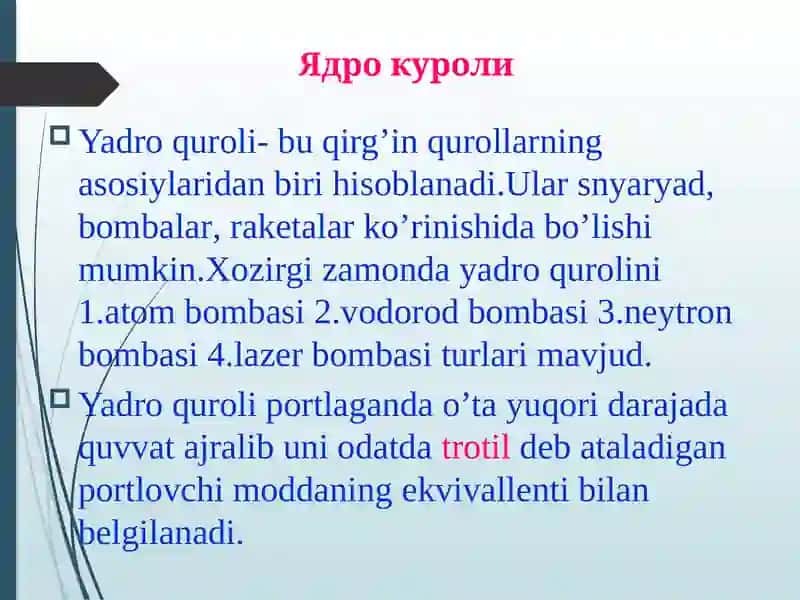 Ядро куроли

Yadro quroli- bu qirg’in qurollarning asosiylaridan biri hisoblanadi.Ular snyaryad, bombalar, raketalar ko’rinishida bo’lishi mumkin.Xozirgi zamonda yadro qurolini 1.atom bombasi 2.vodorod bombasi 3.neytron bombasi 4.lazer bombasi turlari mavjud.

Yadro quroli portlaganda o’ta yuqori darajada quvvat ajralib uni odatda trotil deb ataladigan portlovchi moddaning ekvivallenti bilan belgilanadi.